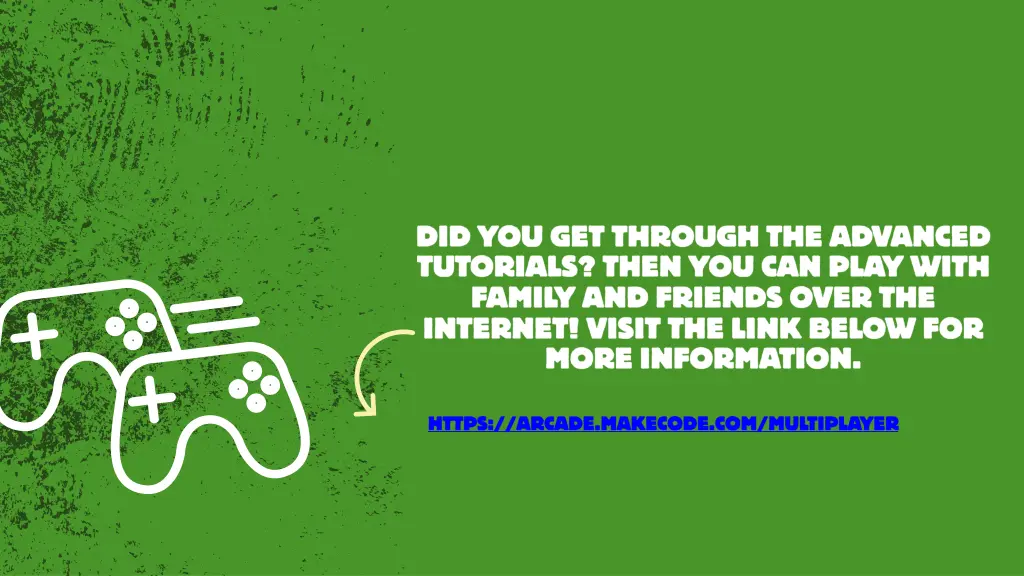 DID YOU GET THROUGH THE ADVANCED TUTORIALS? THEN YOU CAN PLAY WITH FAMILY AND FRIENDS OVER THE INTERNET! VISIT THE LINK BELOW FOR MORE INFORMATION.

HTTPS://ARCADE.MAKECODE.COM/MULTIPLAYER